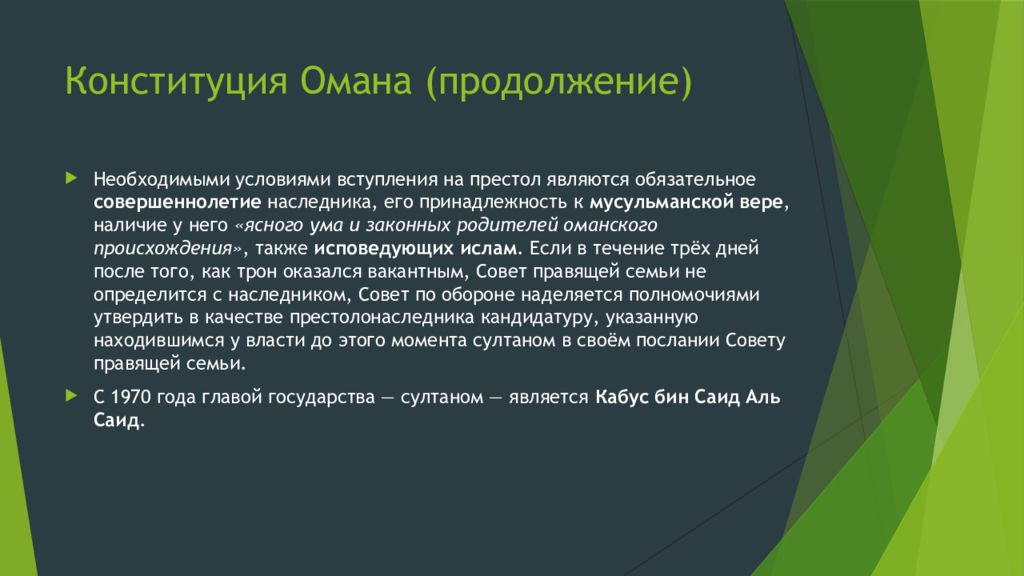 Конституция Омана (продолжение)

Необходимыми условиями вступления на престол являются обязательное совершеннолетие наследника, его принадлежность к мусульманской вере, наличие у него «ясного ума и законных родителей оманского происхождения», также исповедующих ислам. Если в течение трёх дней после того, как трон оказался вакантным, Совет правящей семьи не определится с наследником, Совет по обороне наделяется полномочиями утвердить в качестве престолонаследника кандидатуру, указанную находившимся у власти до этого момента султаном в своём послании Совету правящей семьи.

С 1970 года главой государства — султаном — является Кабус бин Саид Аль Саид.